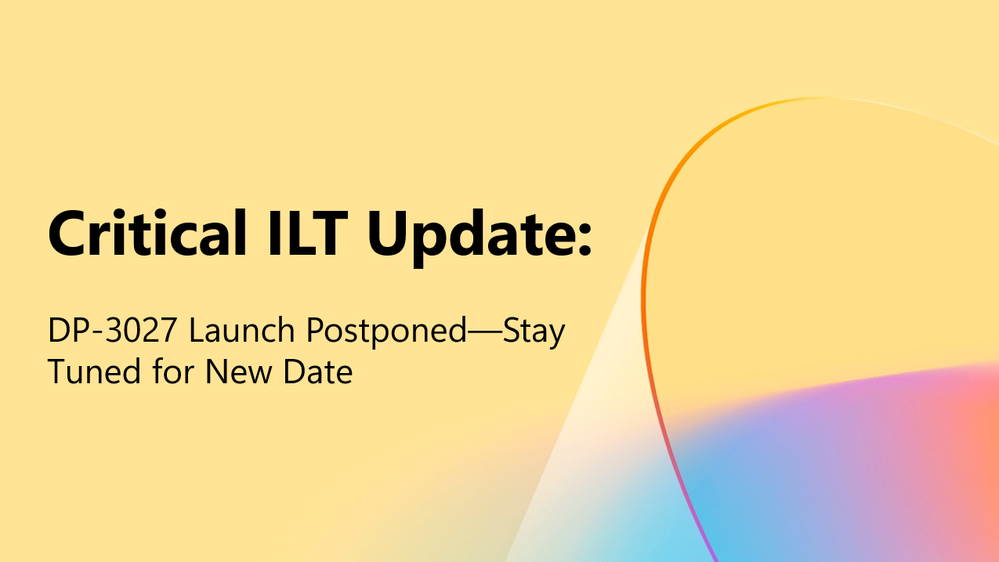 Critical ILT Update:

DP-3027 Launch Postponed—Stay Tuned for New Date